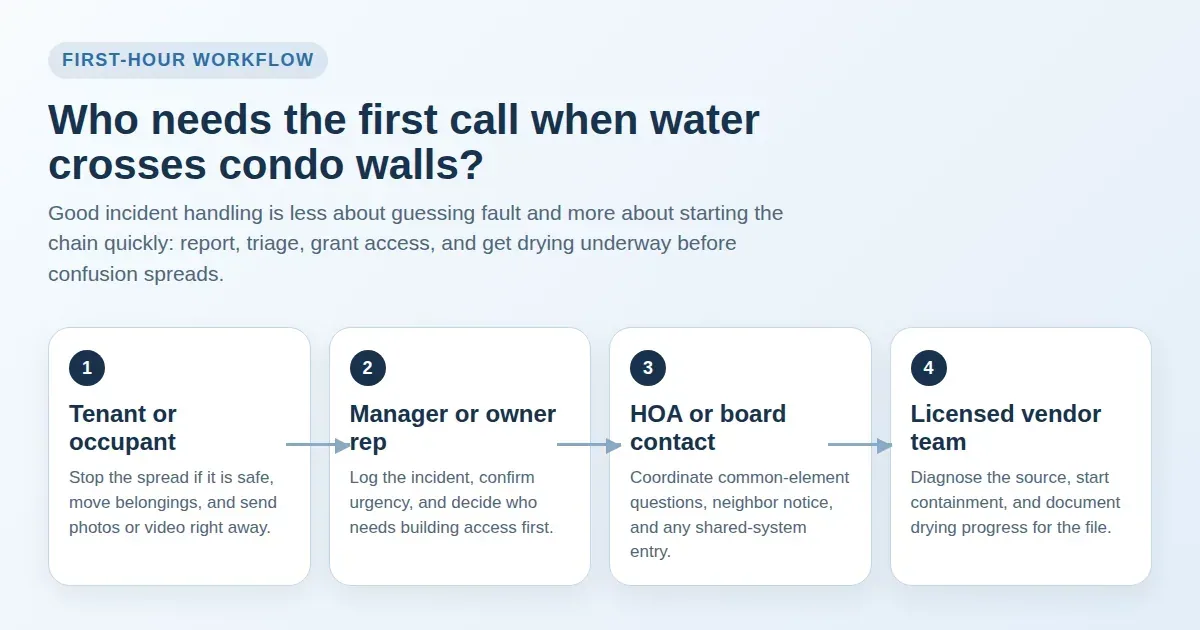 FIRST-HOUR WORKFLOW

Who needs the first call when water crosses condo walls?

Good incident handling is less about guessing fault and more about starting the chain quickly: report, triage, grant access, and get drying underway before confusion spreads.

1
Tenant or occupant
Stop the spread if it is safe, move belongings, and send photos or video right away.

2
Manager or owner rep
Log the incident, confirm urgency, and decide who needs building access first.

3
HOA or board contact
Coordinate common-element questions, neighbor notice, and any shared-system entry.

4
Licensed vendor team
Diagnose the source, start containment, and document drying progress for the file.